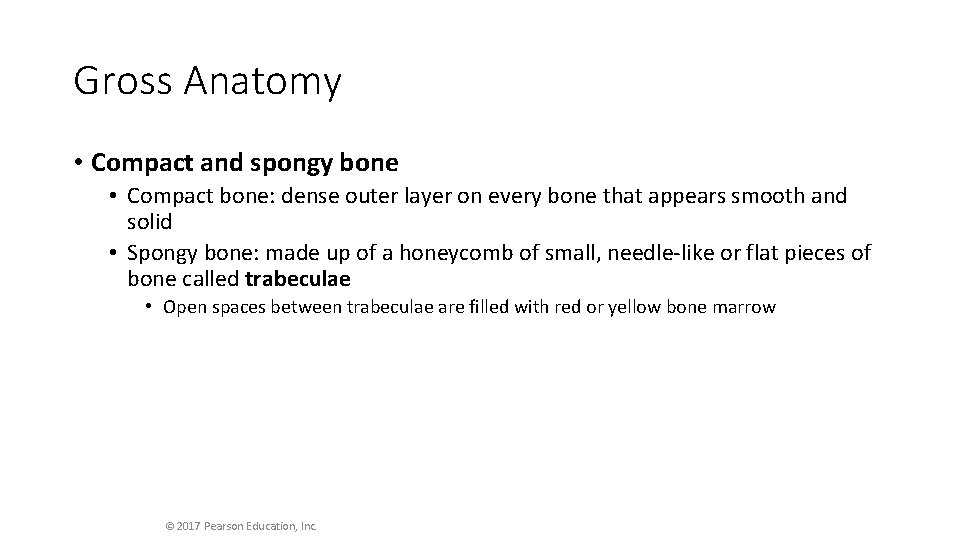 Gross Anatomy

• Compact and spongy bone
  • Compact bone: dense outer layer on every bone that appears smooth and solid
  • Spongy bone: made up of a honeycomb of small, needle-like or flat pieces of bone called trabeculae
    • Open spaces between trabeculae are filled with red or yellow bone marrow

© 2017 Pearson Education, Inc.